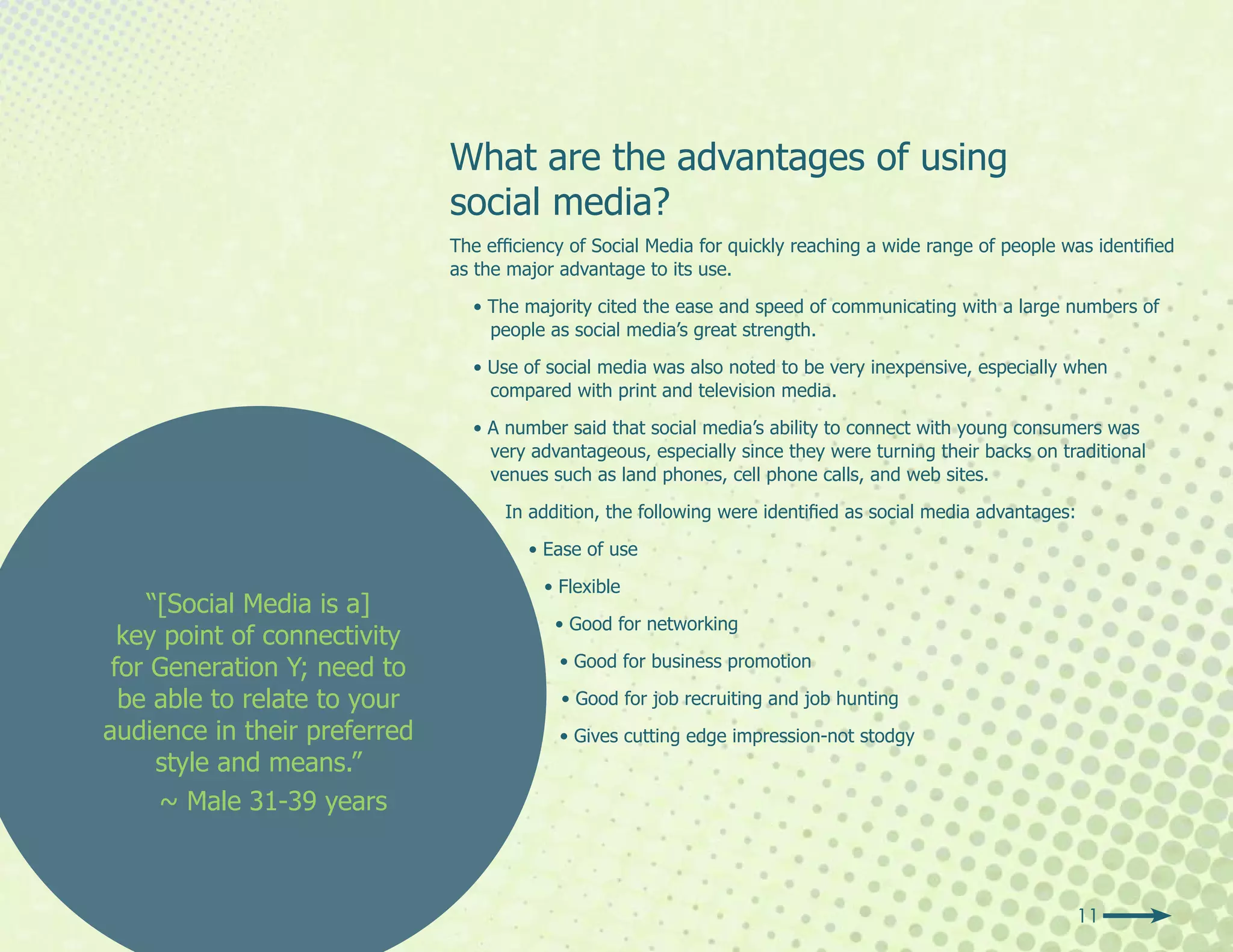 What are the advantages of using social media?

The efficiency of Social Media for quickly reaching a wide range of people was identified as the major advantage to its use.

• The majority cited the ease and speed of communicating with a large numbers of people as social media's great strength.

• Use of social media was also noted to be very inexpensive, especially when compared with print and television media.

• A number said that social media's ability to connect with young consumers was very advantageous, especially since they were turning their backs on traditional venues such as land phones, cell phone calls, and web sites.

In addition, the following were identified as social media advantages:

• Ease of use

• Flexible

• Good for networking

• Good for business promotion

• Good for job recruiting and job hunting

• Gives cutting edge impression-not stodgy

"[Social Media is a] key point of connectivity for Generation Y; need to be able to relate to your audience in their preferred style and means."

~ Male 31-39 years

11